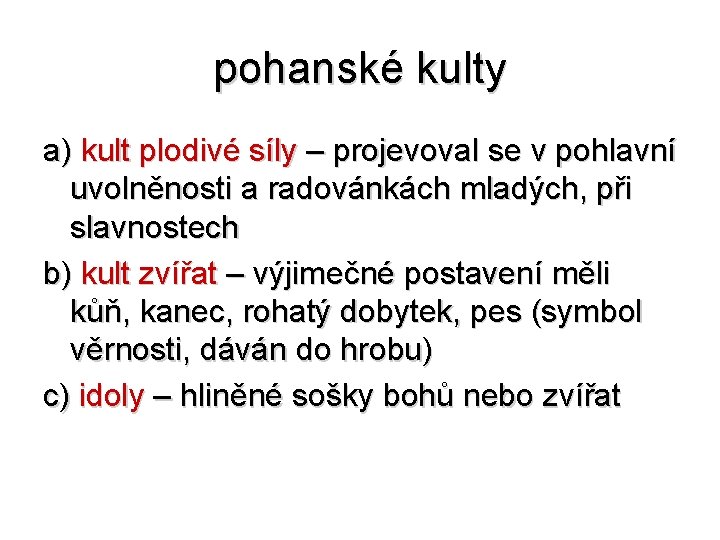 pohanské kulty

a) kult plodivé síly – projevoval se v pohlavní uvolněnosti a radovánkách mladých, při slavnostech

b) kult zvířat – výjimečné postavení měli kůň, kanec, rohatý dobytek, pes (symbol věrnosti, dáván do hrobu)

c) idoly – hliněné sošky bohů nebo zvířat